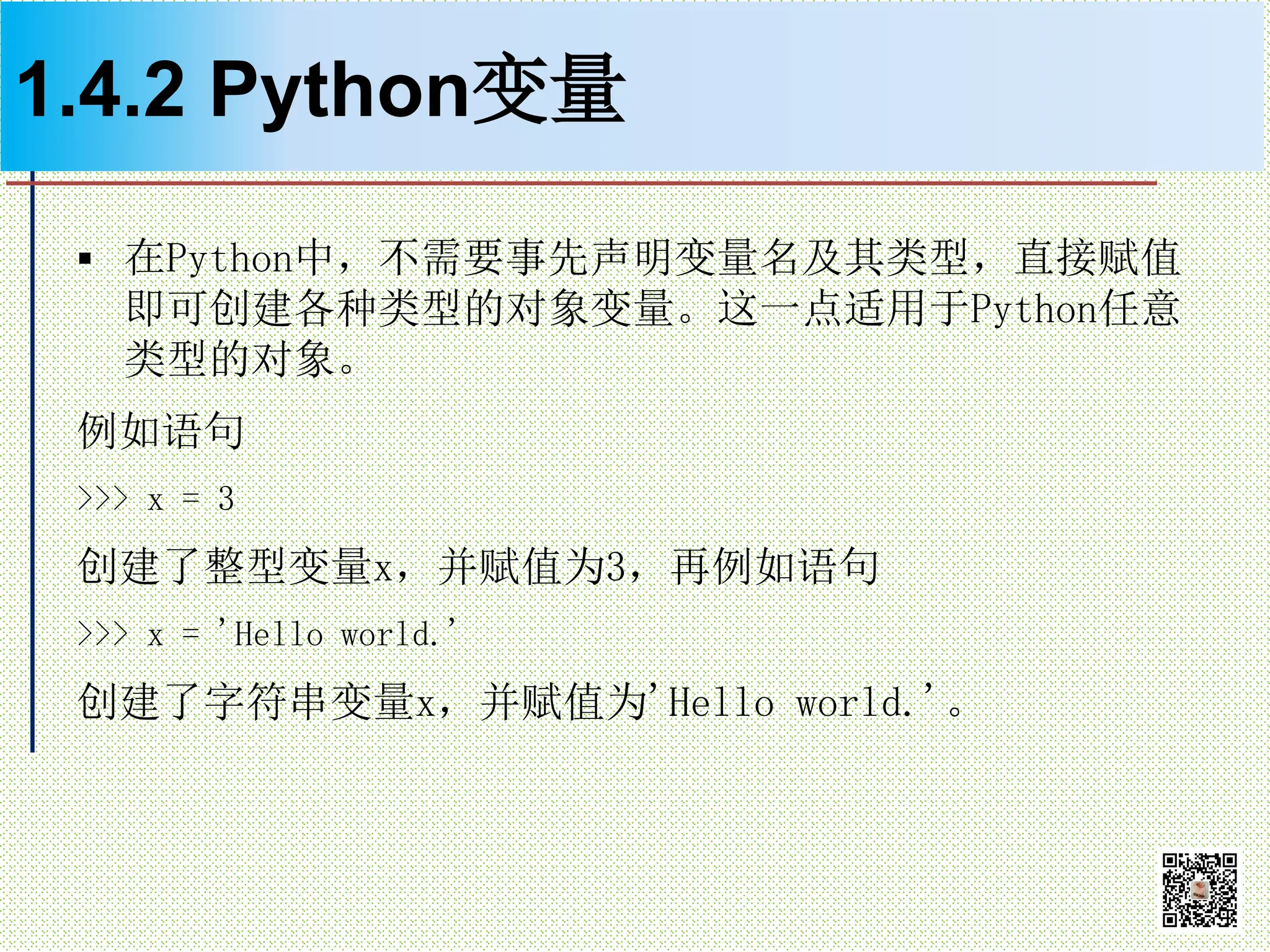 1.4.2 Python变量

▪ 在Python中，不需要事先声明变量名及其类型，直接赋值即可创建各种类型的对象变量。这一点适用于Python任意类型的对象。

例如语句

>>> x = 3

创建了整型变量x，并赋值为3，再例如语句

>>> x = 'Hello world.'

创建了字符串变量x，并赋值为'Hello world.'。